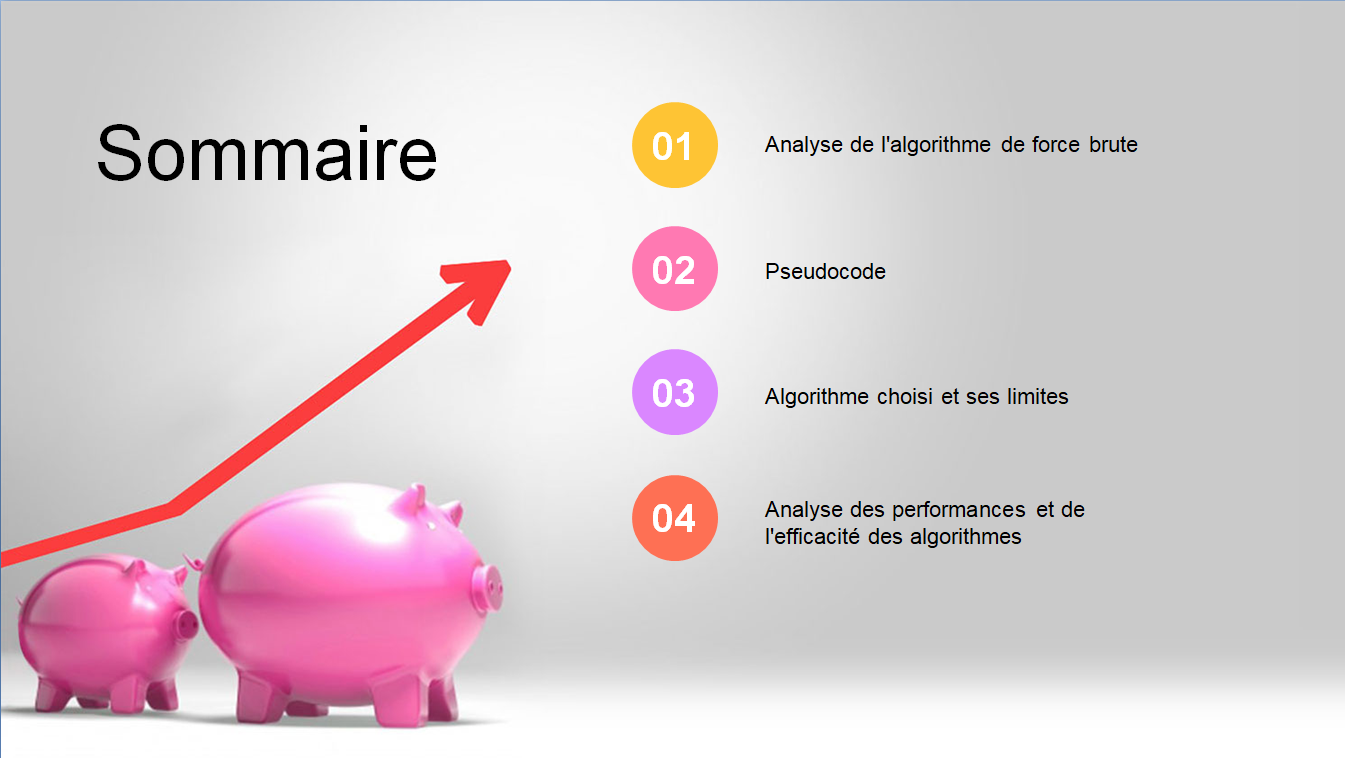 Sommaire

01

Analyse de l'algorithme de force brute

02

Pseudocode

03

Algorithme choisi et ses limites

04

Analyse des performances et de l'efficacité des algorithmes